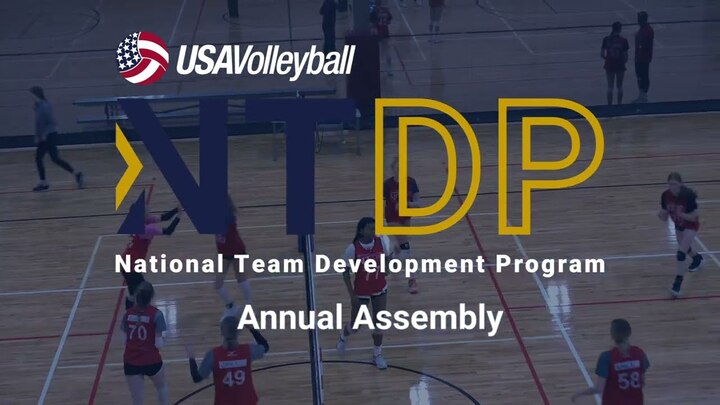 USAVolleyball

NTDP

National Team Development Program

Annual Assembly

70

49

58